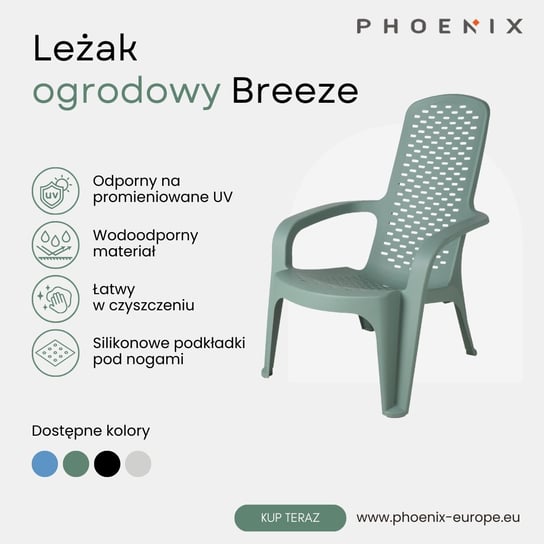 PHOENIX

Leżak ogrodowy Breeze

UV

Odporny na promieniowane UV

Wodoodporny materiał

Łatwy w czyszczeniu

Silikonowe podkładki pod nogami

Dostępne kolory

KUP TERAZ

www.phoenix-europe.eu